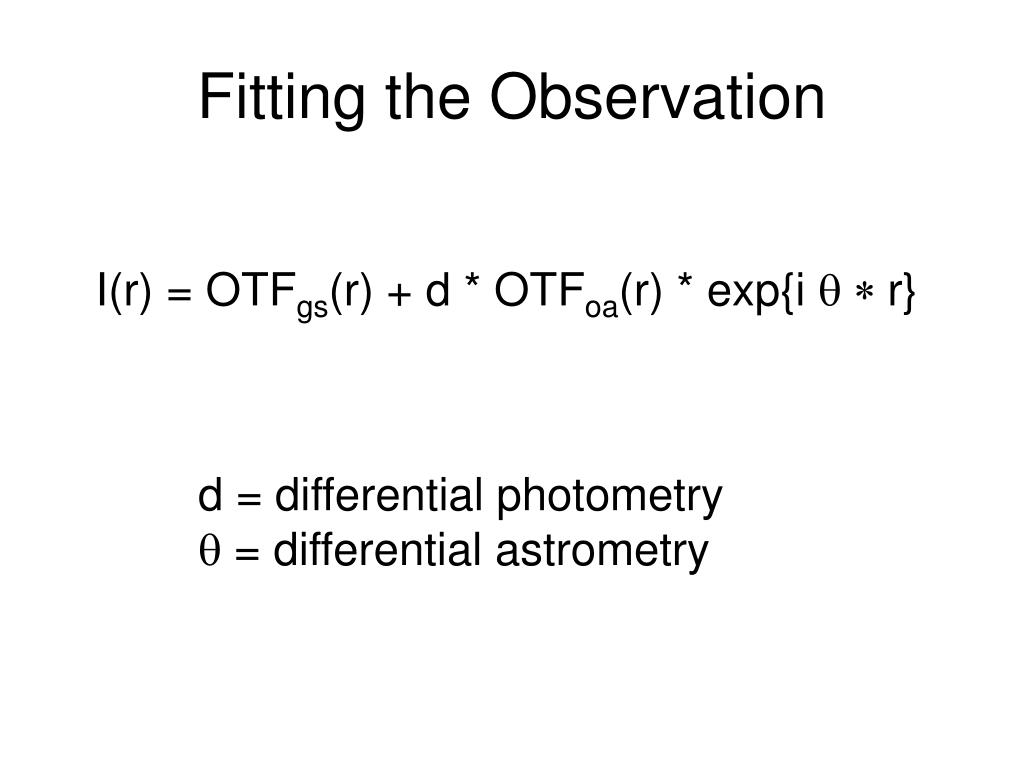 Fitting the Observation

$I(r) = OTF_{gs}(r) + d * OTF_{oa}(r) * \exp\{i\ \theta * r\}$

d = differential photometry
$\theta$ = differential astrometry